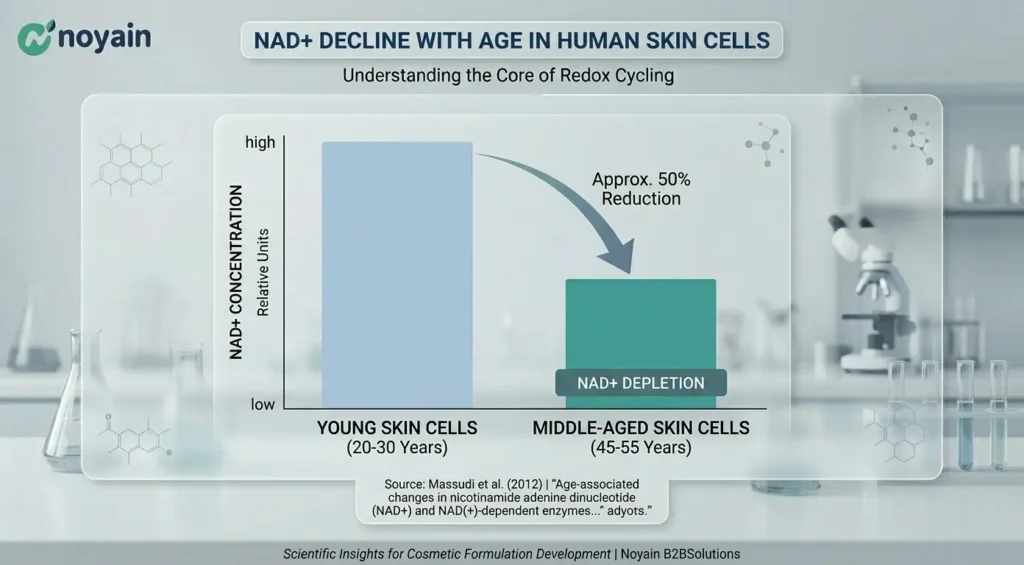 noyain

NAD+ DECLINE WITH AGE IN HUMAN SKIN CELLS

Understanding the Core of Redox Cycling

NAD+ CONCENTRATION
Relative Units

high

low

Approx. 50% Reduction

NAD+ DEPLETION

YOUNG SKIN CELLS
(20-30 Years)

MIDDLE-AGED SKIN CELLS
(45-55 Years)

Source: Massudi et al. (2012) | "Age-associated changes in nicotinamide adenine dinucleotide (NAD+) and NAD(+)-dependent enzymes..." adyots."

Scientific Insights for Cosmetic Formulation Development | Noyain B2BSolutions